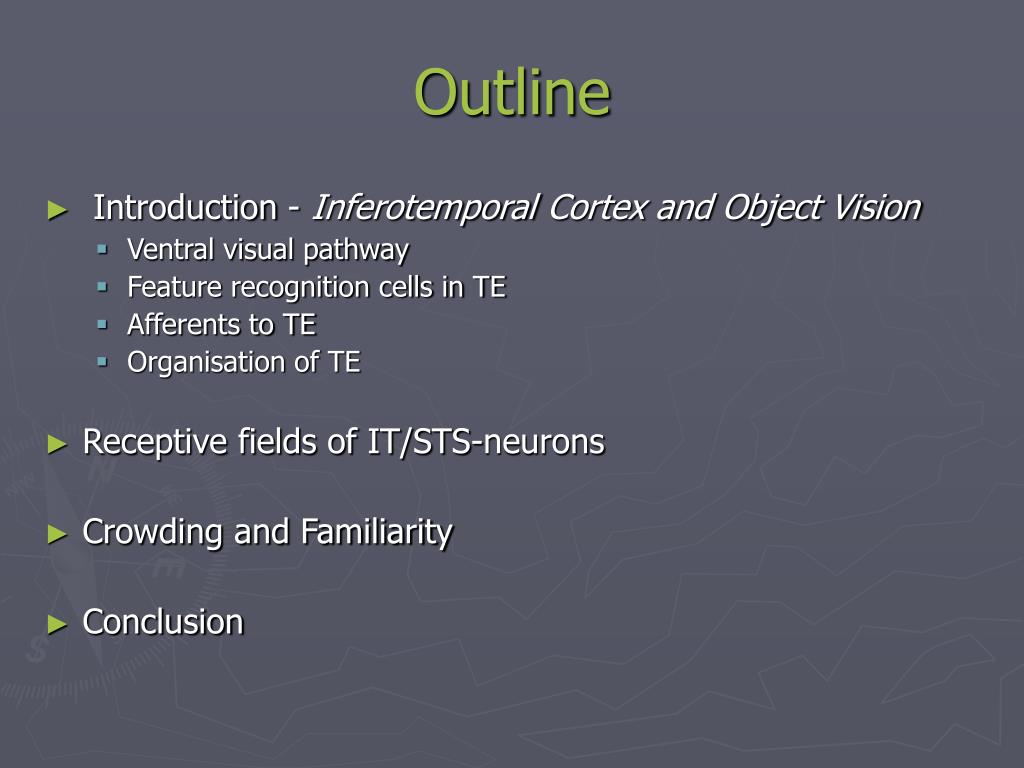 Outline

► Introduction - Inferotemporal Cortex and Object Vision
▪ Ventral visual pathway
▪ Feature recognition cells in TE
▪ Afferents to TE
▪ Organisation of TE

► Receptive fields of IT/STS-neurons

► Crowding and Familiarity

► Conclusion